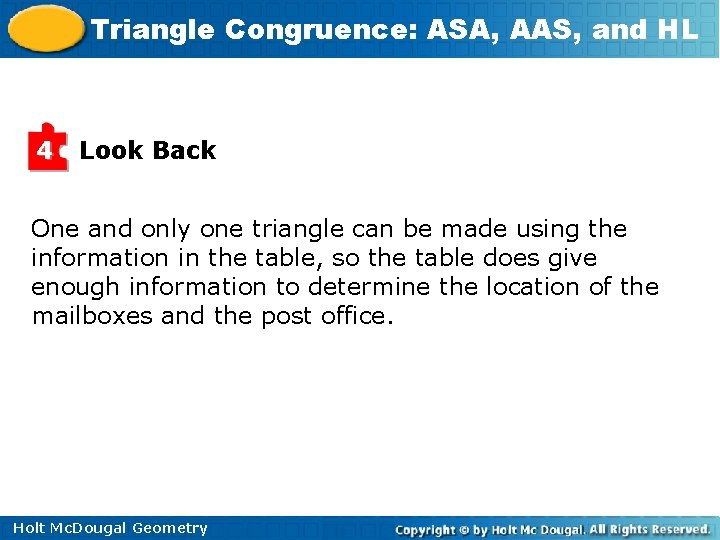 Triangle Congruence: ASA, AAS, and HL

4 Look Back

One and only one triangle can be made using the information in the table, so the table does give enough information to determine the location of the mailboxes and the post office.

Holt McDougal Geometry

Copyright © by Holt Mc Dougal. All Rights Reserved.